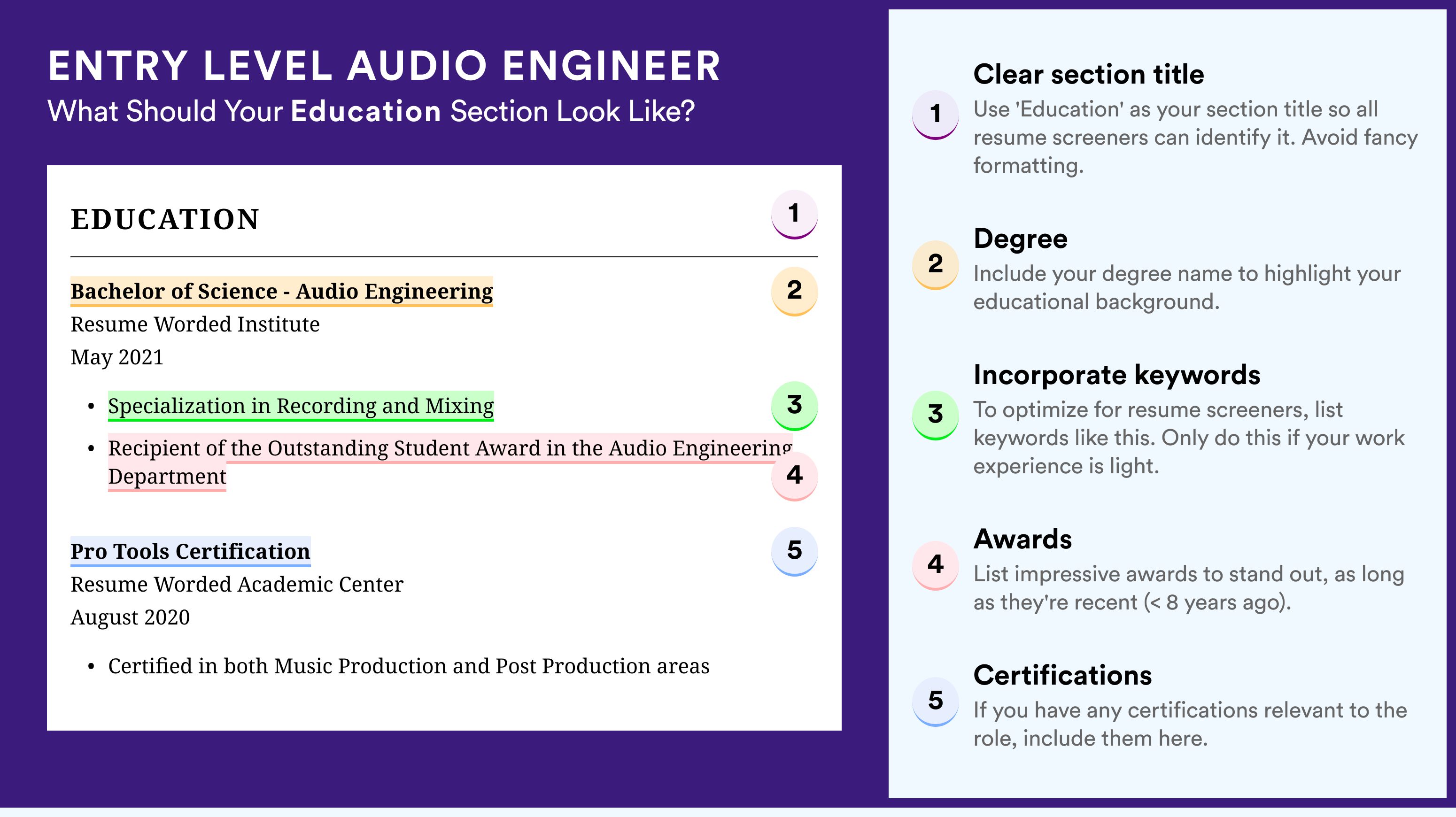 ENTRY LEVEL AUDIO ENGINEER
What Should Your Education Section Look Like?

EDUCATION
1

Bachelor of Science - Audio Engineering
2
Resume Worded Institute
May 2021

• Specialization in Recording and Mixing
3
• Recipient of the Outstanding Student Award in the Audio Engineering Department
4

Pro Tools Certification
5
Resume Worded Academic Center
August 2020

• Certified in both Music Production and Post Production areas

1
Clear section title
Use 'Education' as your section title so all resume screeners can identify it. Avoid fancy formatting.

2
Degree
Include your degree name to highlight your educational background.

3
Incorporate keywords
To optimize for resume screeners, list keywords like this. Only do this if your work experience is light.

4
Awards
List impressive awards to stand out, as long as they're recent (< 8 years ago).

5
Certifications
If you have any certifications relevant to the role, include them here.